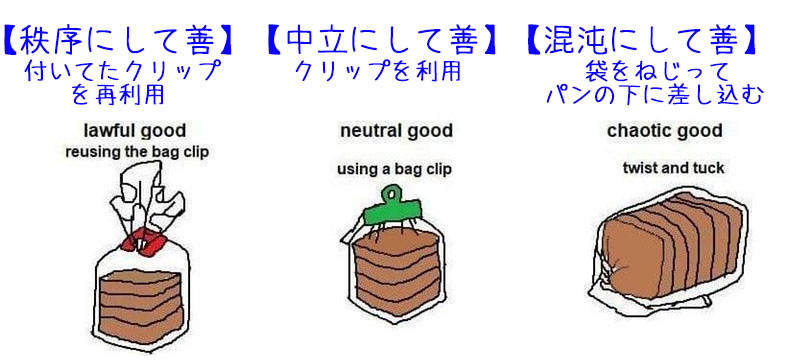 【秩序にして善】
付いてたクリップを再利用

lawful good
reusing the bag clip

【中立にして善】
クリップを利用

neutral good
using a bag clip

【混沌にして善】
袋をねじってパンの下に差し込む

chaotic good
twist and tuck